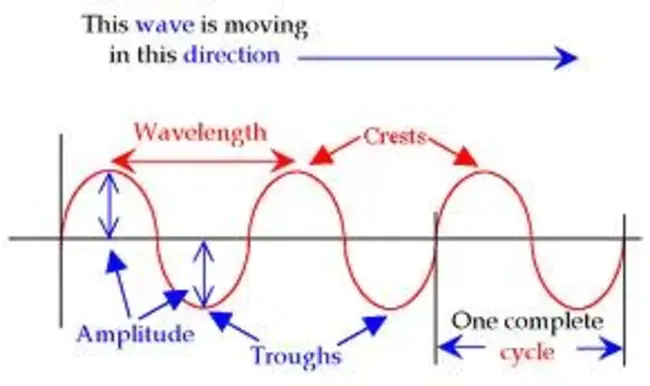 This wave is moving in this direction

Wavelength

Crests

Amplitude

Troughs

One complete cycle